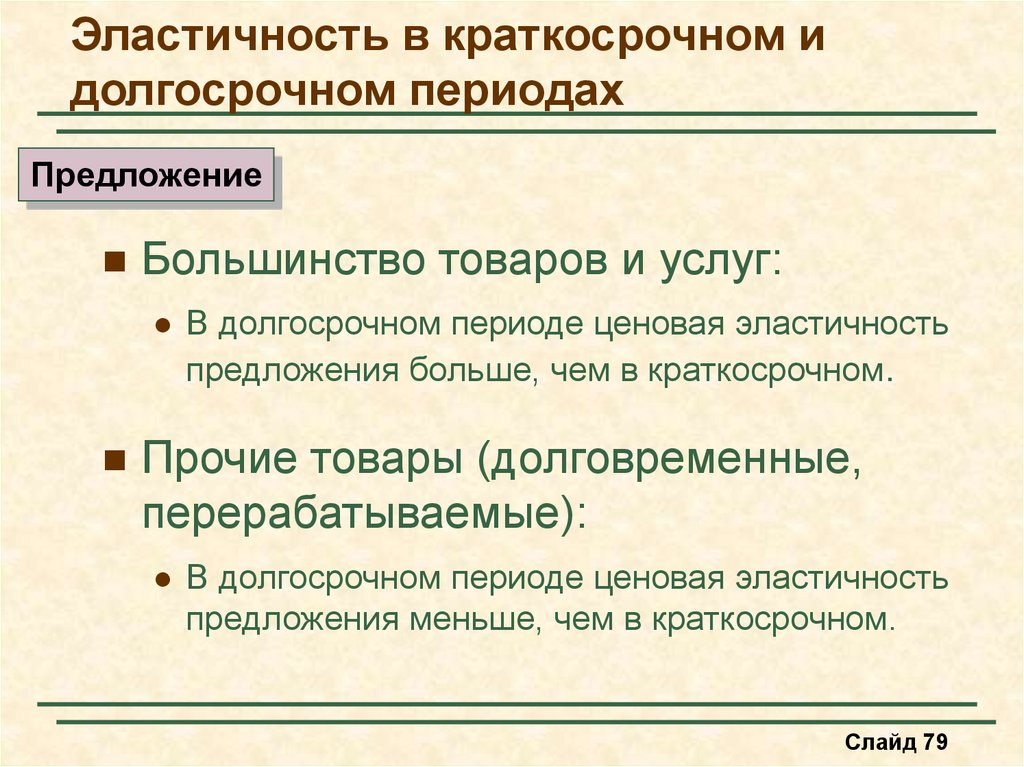 Эластичность в краткосрочном и долгосрочном периодах

Предложение

Большинство товаров и услуг:

В долгосрочном периоде ценовая эластичность предложения больше, чем в краткосрочном.

Прочие товары (долговременные, перерабатываемые):

В долгосрочном периоде ценовая эластичность предложения меньше, чем в краткосрочном.

Слайд 79